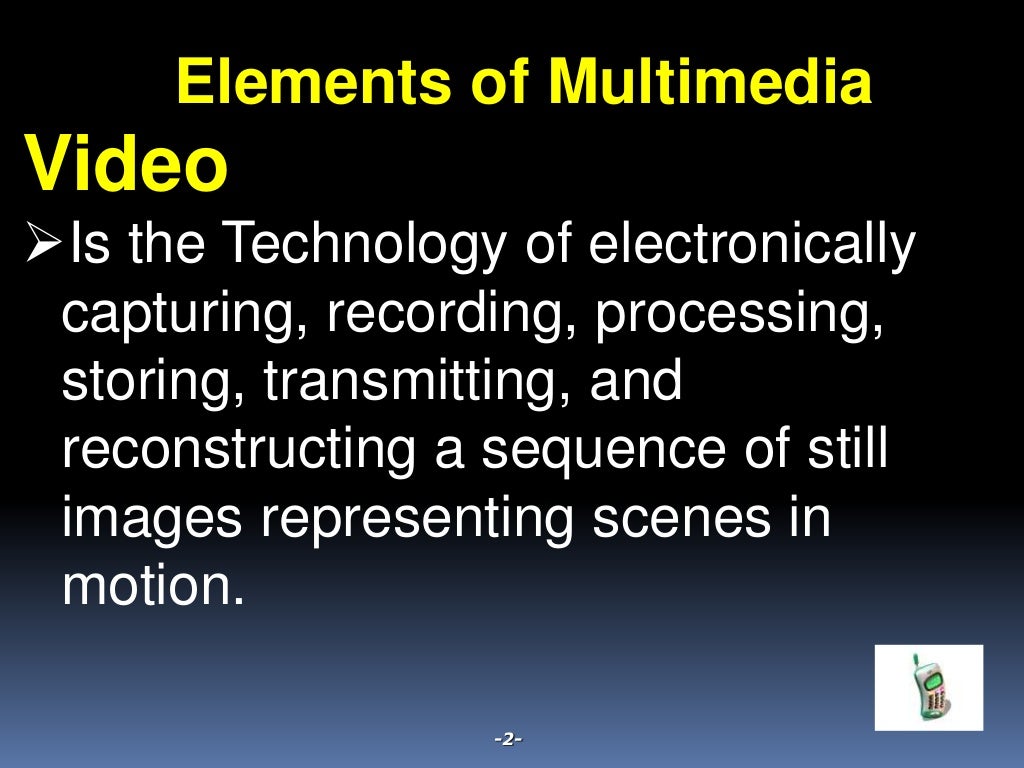 Elements of Multimedia

Video

➢Is the Technology of electronically capturing, recording, processing, storing, transmitting, and reconstructing a sequence of still images representing scenes in motion.

-2-